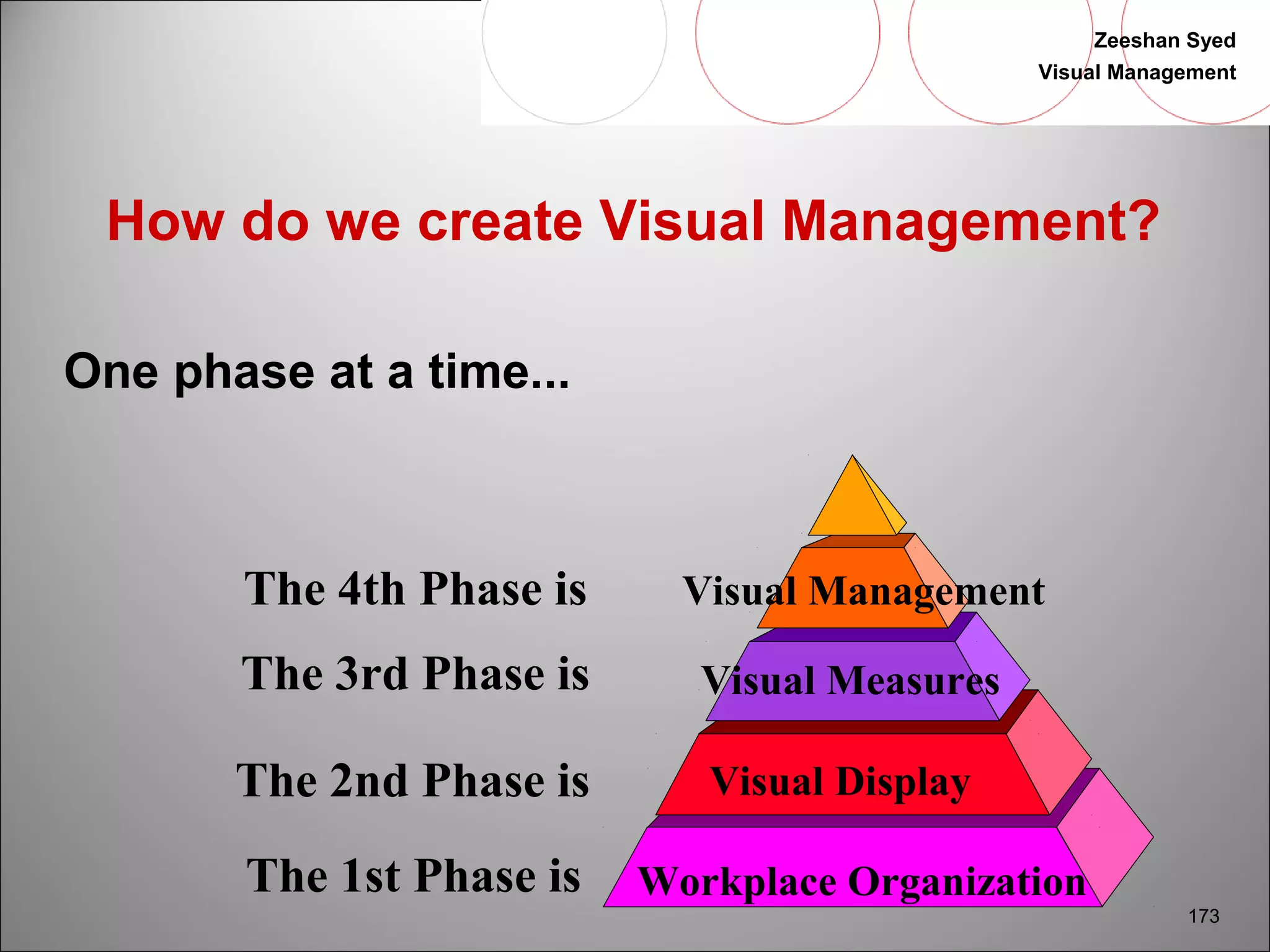 Zeeshan Syed
Visual Management

How do we create Visual Management?

One phase at a time...

The 4th Phase is Visual Management

The 3rd Phase is Visual Measures

The 2nd Phase is Visual Display

The 1st Phase is Workplace Organization

173